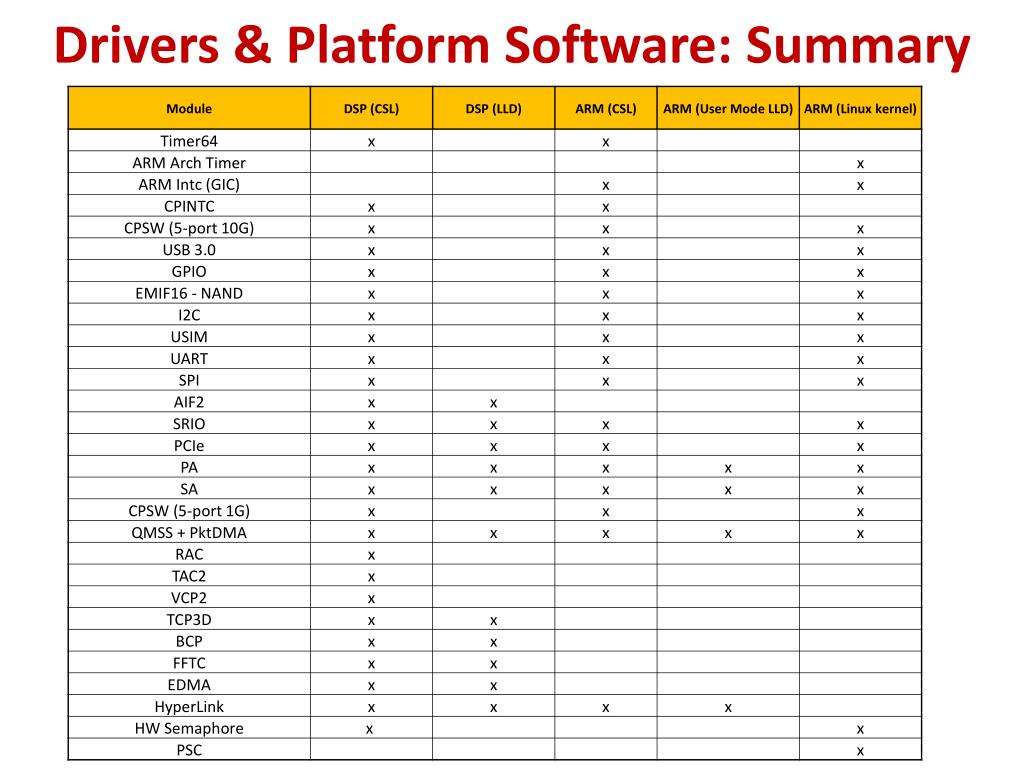 Drivers & Platform Software: Summary

| Module | DSP (CSL) | DSP (LLD) | ARM (CSL) | ARM (User Mode LLD) | ARM (Linux kernel) |
|---|---|---|---|---|---|
| Timer64 | x | | x | | |
| ARM Arch Timer | | | | | x |
| ARM Intc (GIC) | | | x | | x |
| CPINTC | x | | x | | |
| CPSW (5-port 10G) | x | | x | | x |
| USB 3.0 | x | | x | | x |
| GPIO | x | | x | | x |
| EMIF16 - NAND | x | | x | | x |
| I2C | x | | x | | x |
| USIM | x | | x | | x |
| UART | x | | x | | x |
| SPI | x | | x | | x |
| AIF2 | x | x | | | |
| SRIO | x | x | x | | x |
| PCIe | x | x | x | | x |
| PA | x | x | x | x | x |
| SA | x | x | x | x | x |
| CPSW (5-port 1G) | x | | x | | x |
| QMSS + PktDMA | x | x | x | x | x |
| RAC | x | | | | |
| TAC2 | x | | | | |
| VCP2 | x | | | | |
| TCP3D | x | x | | | |
| BCP | x | x | | | |
| FFTC | x | x | | | |
| EDMA | x | x | | | |
| HyperLink | x | x | x | x | |
| HW Semaphore | x | | | | x |
| PSC | | | | | x |